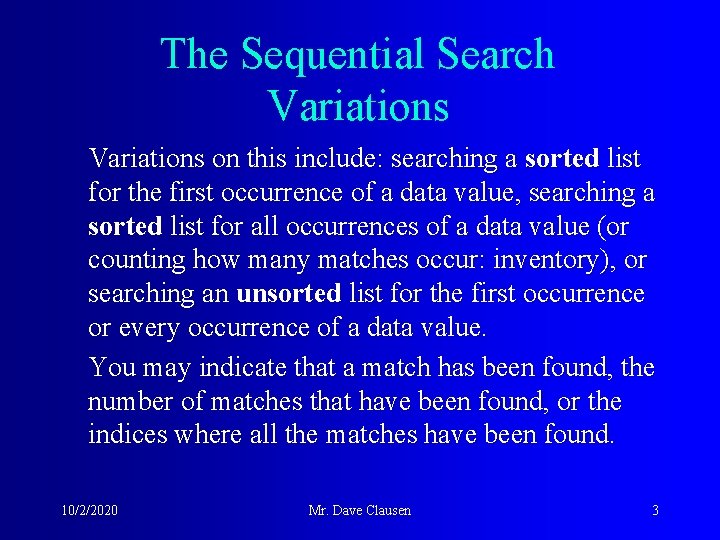 The Sequential Search Variations

Variations on this include: searching a sorted list for the first occurrence of a data value, searching a sorted list for all occurrences of a data value (or counting how many matches occur: inventory), or searching an unsorted list for the first occurrence or every occurrence of a data value.

You may indicate that a match has been found, the number of matches that have been found, or the indices where all the matches have been found.

10/2/2020

Mr. Dave Clausen

3